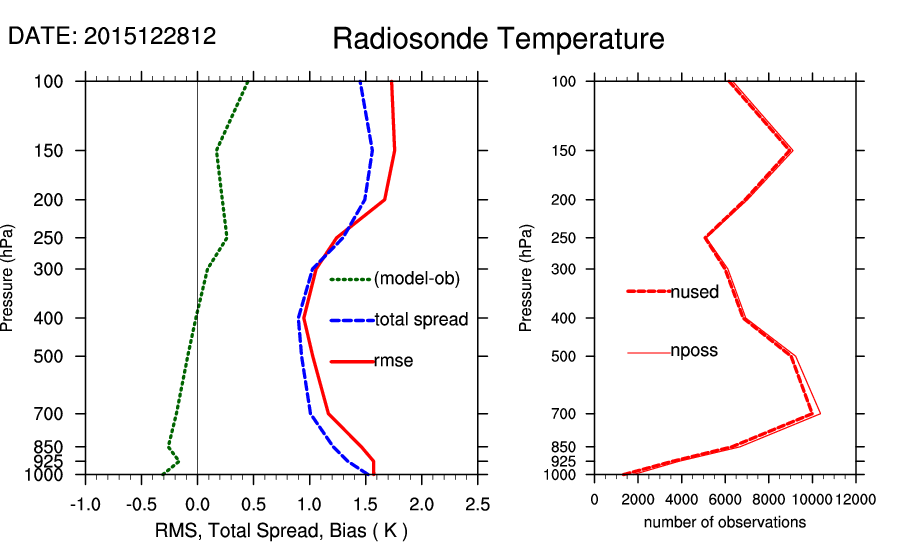 DATE: 2015122812

Radiosonde Temperature

Pressure (hPa)

100
150
200
250
300
400
500
700
850
925
1000

(model-ob)
total spread
rmse

-1.0 -0.5 0.0 0.5 1.0 1.5 2.0 2.5

RMS, Total Spread, Bias ( K )

Pressure (hPa)

100
150
200
250
300
400
500
700
850
925
1000

nused
nposs

0 2000 4000 6000 8000 10000 12000

number of observations